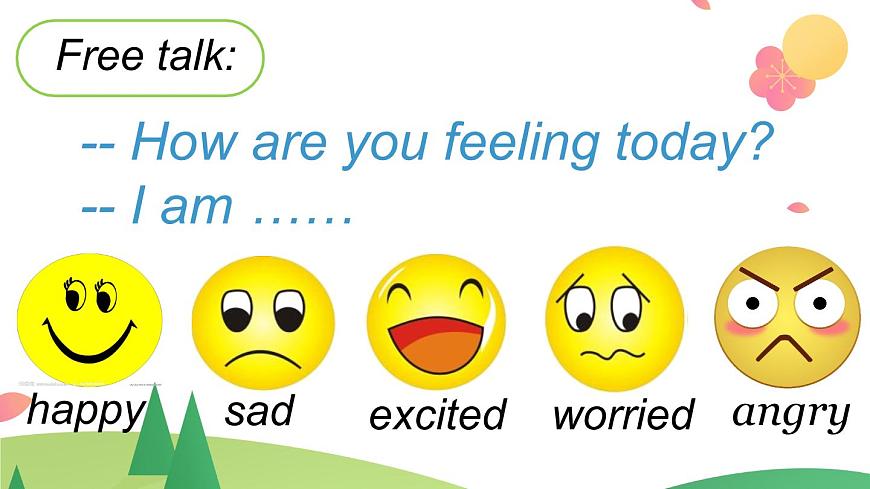 Free talk:

-- How are you feeling today?
-- I am ……

happy sad excited worried angry